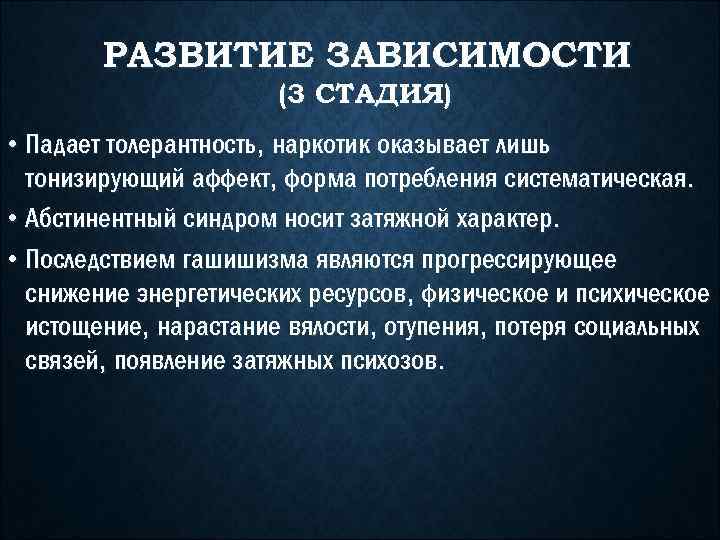 РАЗВИТИЕ ЗАВИСИМОСТИ
(3 СТАДИЯ)

• Падает толерантность, наркотик оказывает лишь тонизирующий аффект, форма потребления систематическая.

• Абстинентный синдром носит затяжной характер.

• Последствием гашишизма являются прогрессирующее снижение энергетических ресурсов, физическое и психическое истощение, нарастание вялости, отупения, потеря социальных связей, появление затяжных психозов.